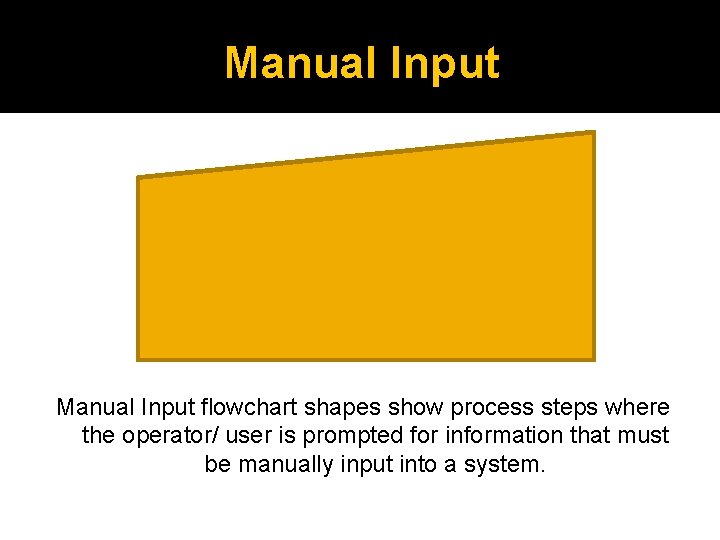 Manual Input

Manual Input flowchart shapes show process steps where the operator/ user is prompted for information that must be manually input into a system.